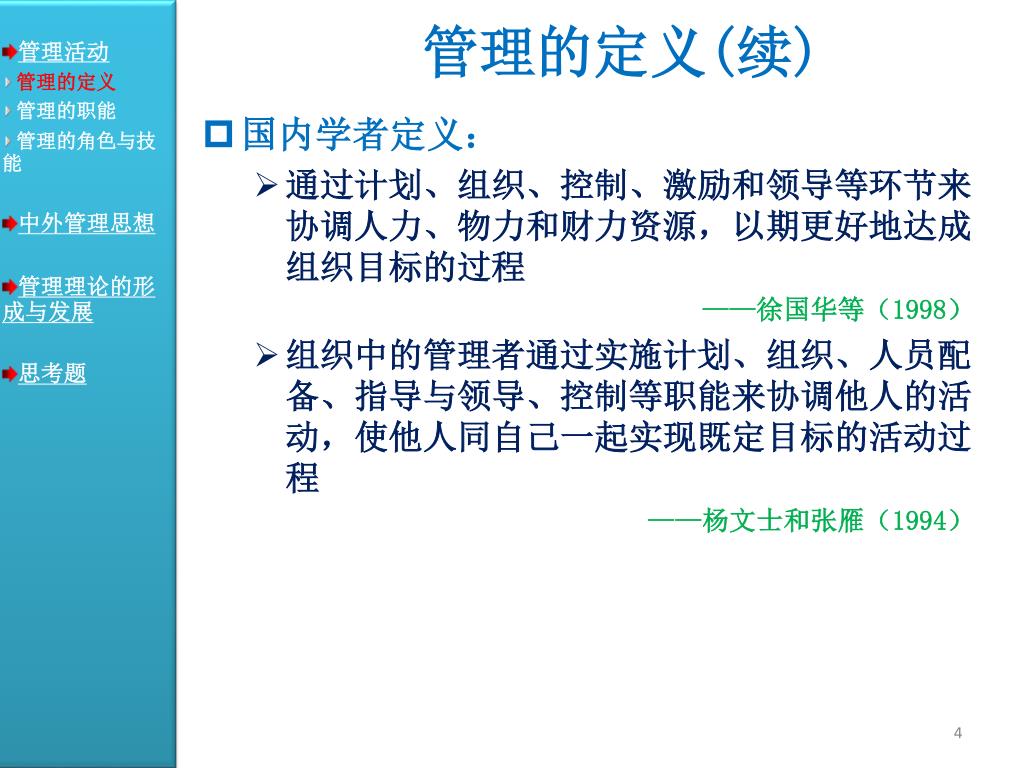 管理活动
管理的定义
管理的职能
管理的角色与技能

中外管理思想

管理理论的形成与发展

思考题

管理的定义(续)

国内学者定义：

通过计划、组织、控制、激励和领导等环节来协调人力、物力和财力资源，以期更好地达成组织目标的过程

——徐国华等（1998）

组织中的管理者通过实施计划、组织、人员配备、指导与领导、控制等职能来协调他人的活动，使他人同自己一起实现既定目标的活动过程

——杨文士和张雁（1994）

4